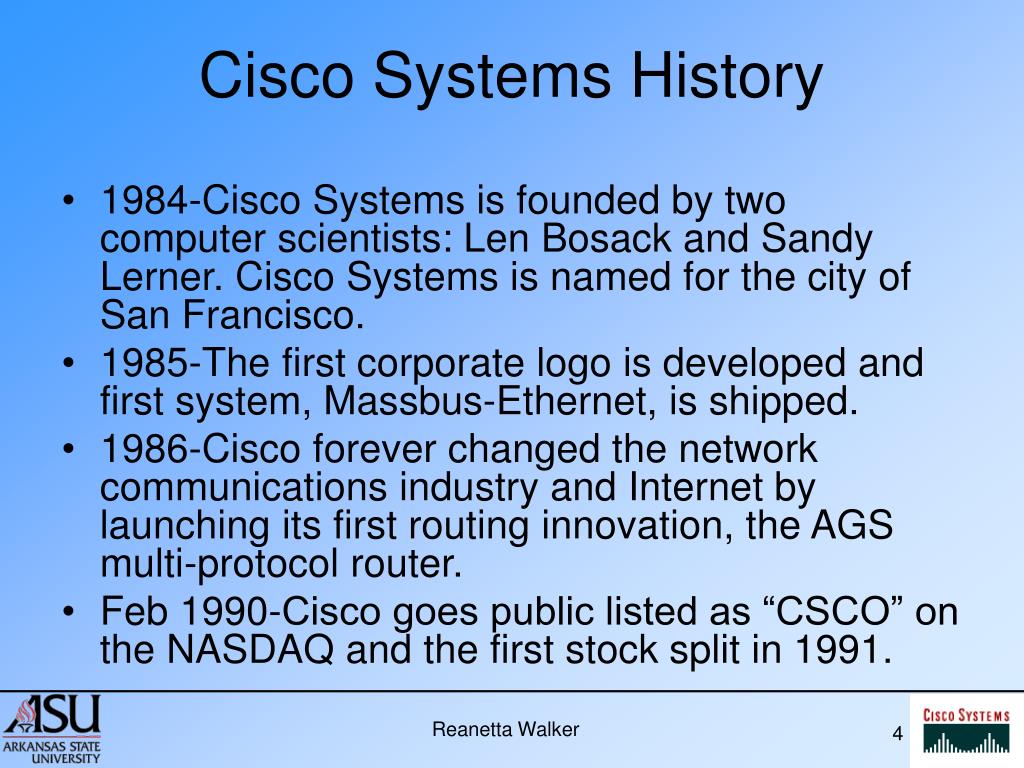 Cisco Systems History

• 1984-Cisco Systems is founded by two computer scientists: Len Bosack and Sandy Lerner. Cisco Systems is named for the city of San Francisco.
• 1985-The first corporate logo is developed and first system, Massbus-Ethernet, is shipped.
• 1986-Cisco forever changed the network communications industry and Internet by launching its first routing innovation, the AGS multi-protocol router.
• Feb 1990-Cisco goes public listed as “CSCO” on the NASDAQ and the first stock split in 1991.

ASU
ARKANSAS STATE UNIVERSITY

Reanetta Walker

4

CISCO SYSTEMS